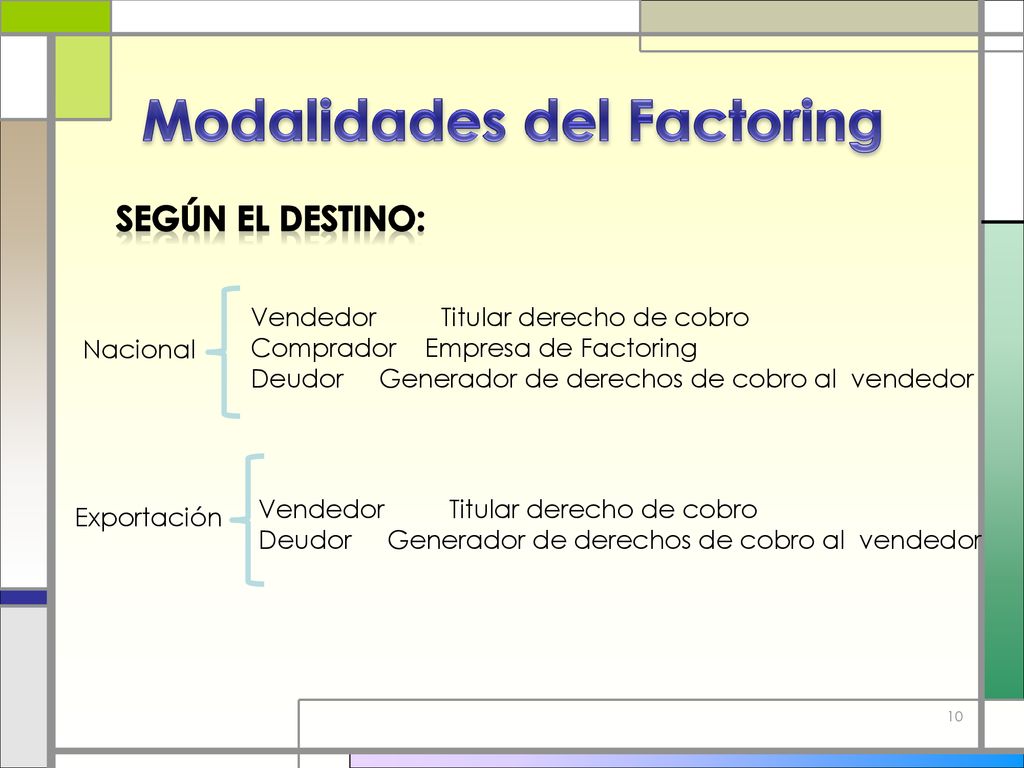 Modalidades del Factoring

SEGÚN EL DESTINO:

Nacional

Vendedor Titular derecho de cobro
Comprador Empresa de Factoring
Deudor Generador de derechos de cobro al vendedor

Exportación

Vendedor Titular derecho de cobro
Deudor Generador de derechos de cobro al vendedor

10